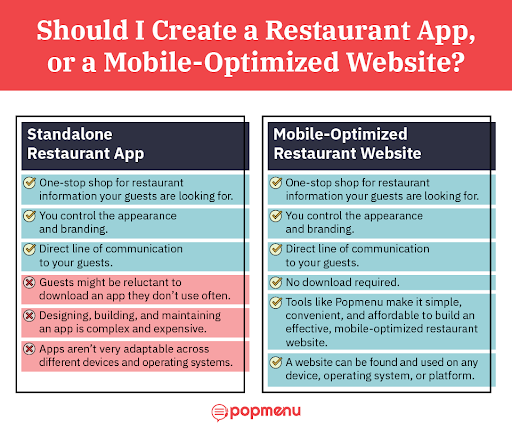 Should I Create a Restaurant App, or a Mobile-Optimized Website?

Standalone Restaurant App

One-stop shop for restaurant information your guests are looking for.

You control the appearance and branding.

Direct line of communication to your guests.

Guests might be reluctant to download an app they don't use often.

Designing, building, and maintaining an app is complex and expensive.

Apps aren't very adaptable across different devices and operating systems.

Mobile-Optimized Restaurant Website

One-stop shop for restaurant information your guests are looking for.

You control the appearance and branding.

Direct line of communication to your guests.

No download required.

Tools like Popmenu make it simple, convenient, and affordable to build an effective, mobile-optimized restaurant website.

A website can be found and used on any device, operating system, or platform.

popmenu